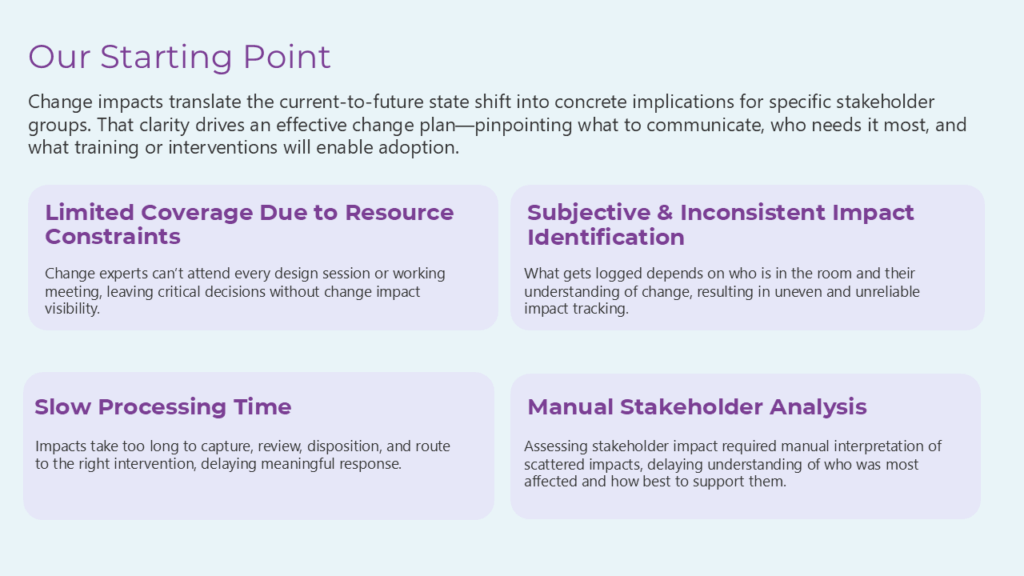 Our Starting Point

Change impacts translate the current-to-future state shift into concrete implications for specific stakeholder groups. That clarity drives an effective change plan—pinpointing what to communicate, who needs it most, and what training or interventions will enable adoption.

Limited Coverage Due to Resource Constraints

Change experts can't attend every design session or working meeting, leaving critical decisions without change impact visibility.

Subjective & Inconsistent Impact Identification

What gets logged depends on who is in the room and their understanding of change, resulting in uneven and unreliable impact tracking.

Slow Processing Time

Impacts take too long to capture, review, disposition, and route to the right intervention, delaying meaningful response.

Manual Stakeholder Analysis

Assessing stakeholder impact required manual interpretation of scattered impacts, delaying understanding of who was most affected and how best to support them.